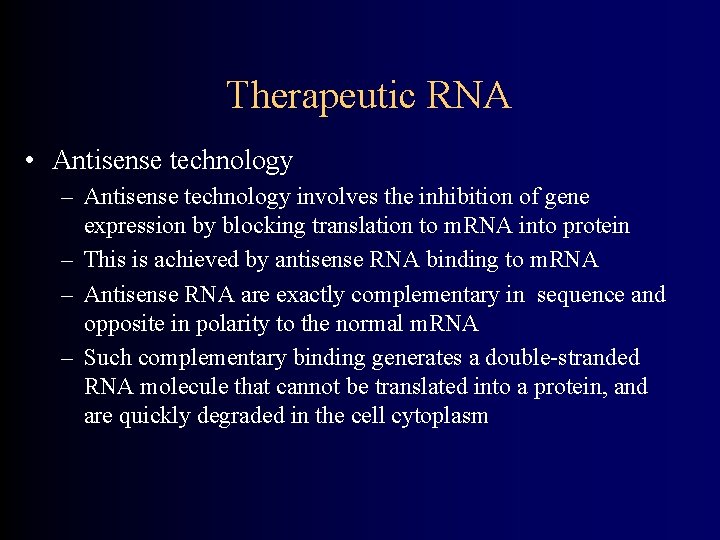 Therapeutic RNA

• Antisense technology
– Antisense technology involves the inhibition of gene expression by blocking translation to mRNA into protein
– This is achieved by antisense RNA binding to mRNA
– Antisense RNA are exactly complementary in sequence and opposite in polarity to the normal mRNA
– Such complementary binding generates a double-stranded RNA molecule that cannot be translated into a protein, and are quickly degraded in the cell cytoplasm